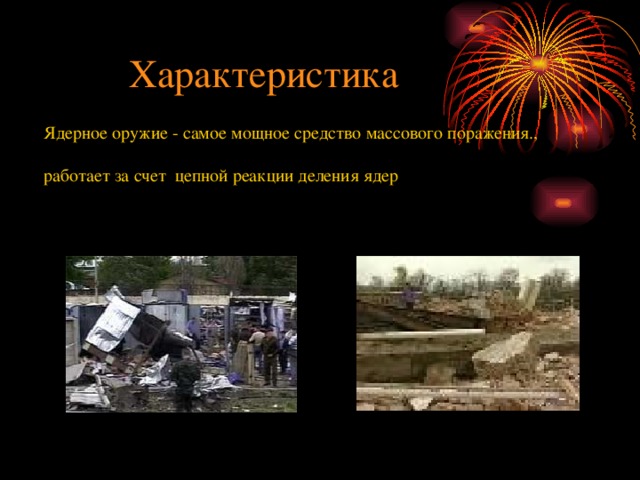 Характеристика

Ядерное оружие - самое мощное средство массового поражения.,

работает за счет цепной реакции деления ядер